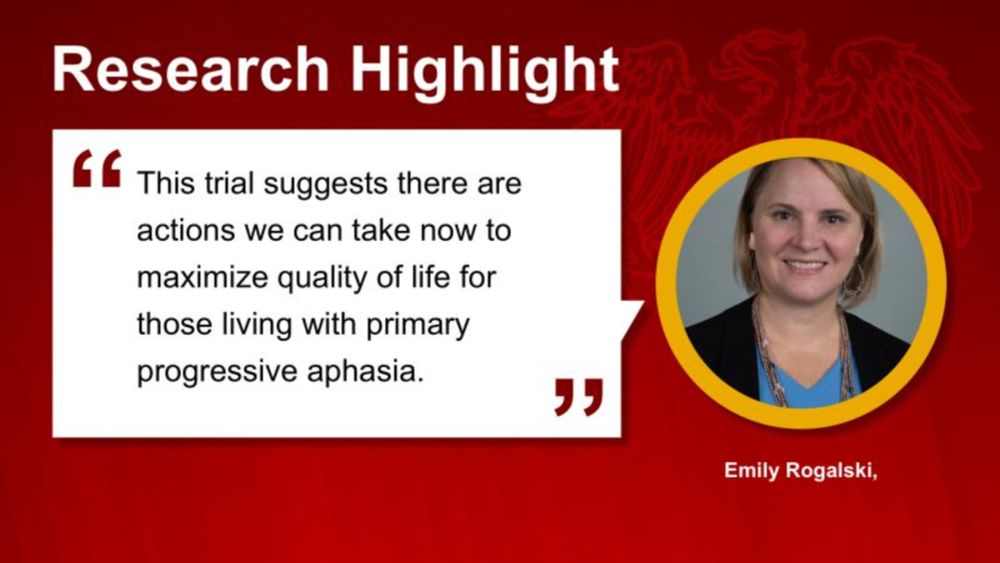 Research Highlight

“ This trial suggests there are actions we can take now to maximize quality of life for those living with primary progressive aphasia. ”

Emily Rogalski,